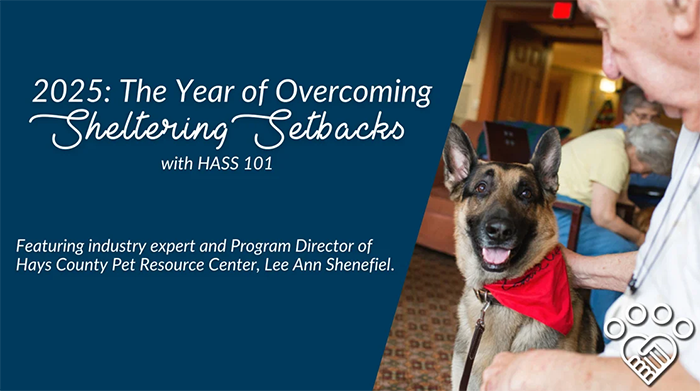 2025: The Year of Overcoming Sheltering Setbacks
with HASS 101

Featuring industry expert and Program Director of Hays County Pet Resource Center, Lee Ann Shenefiel.